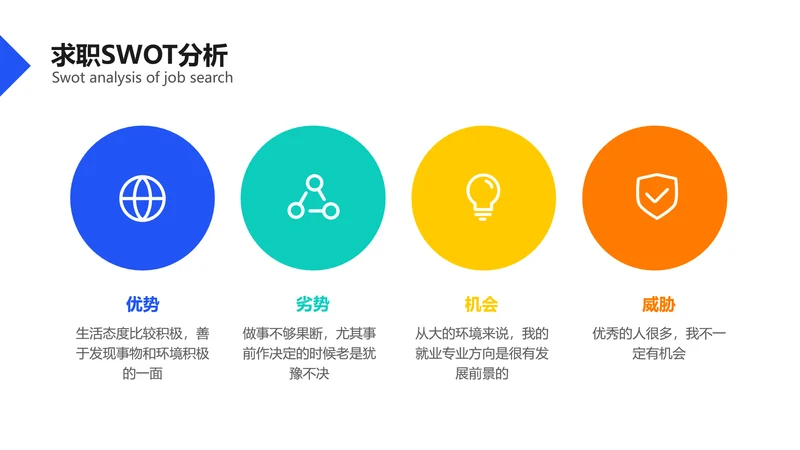 求职SWOT分析
Swot analysis of job search

优势
生活态度比较积极，善于发现事物和环境积极的一面

劣势
做事不够果断，尤其事前作决定的时候老是犹豫不决

机会
从大的环境来说，我的就业专业方向是很有发展前景的

威胁
优秀的人很多，我不一定有机会